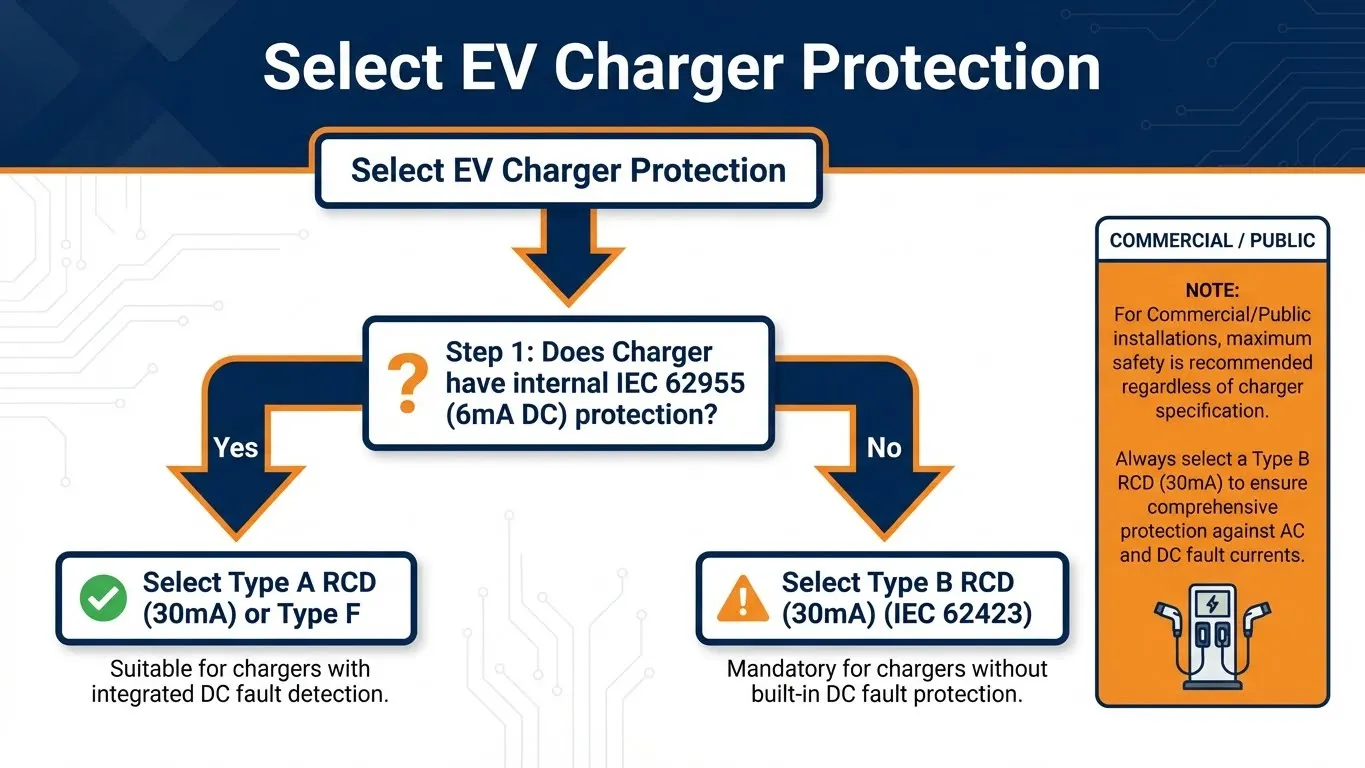 Select EV Charger Protection

Select EV Charger Protection

? Step 1: Does Charger have internal IEC 62955 (6mA DC) protection?

Yes

No

Select Type A RCD (30mA) or Type F

Suitable for chargers with integrated DC fault detection.

Select Type B RCD (30mA) (IEC 62423)

Mandatory for chargers without built-in DC fault protection.

COMMERCIAL / PUBLIC

NOTE:
For Commercial/Public installations, maximum safety is recommended regardless of charger specification.

Always select a Type B RCD (30mA) to ensure comprehensive protection against AC and DC fault currents.